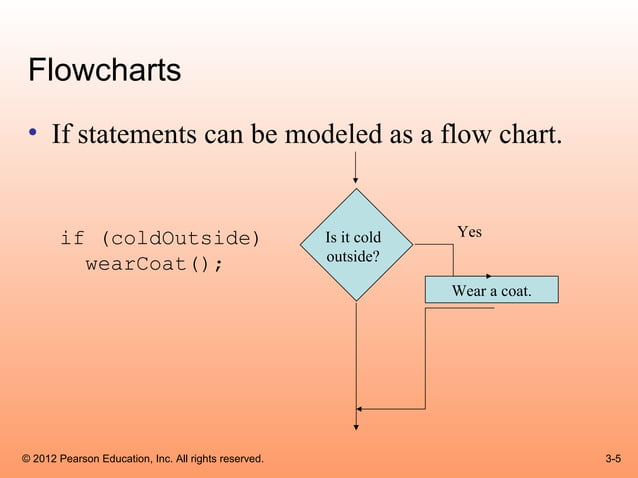 Flowcharts

• If statements can be modeled as a flow chart.

if (coldOutside)
  wearCoat();

Is it cold outside?

Yes

Wear a coat.

© 2012 Pearson Education, Inc. All rights reserved.

3-5